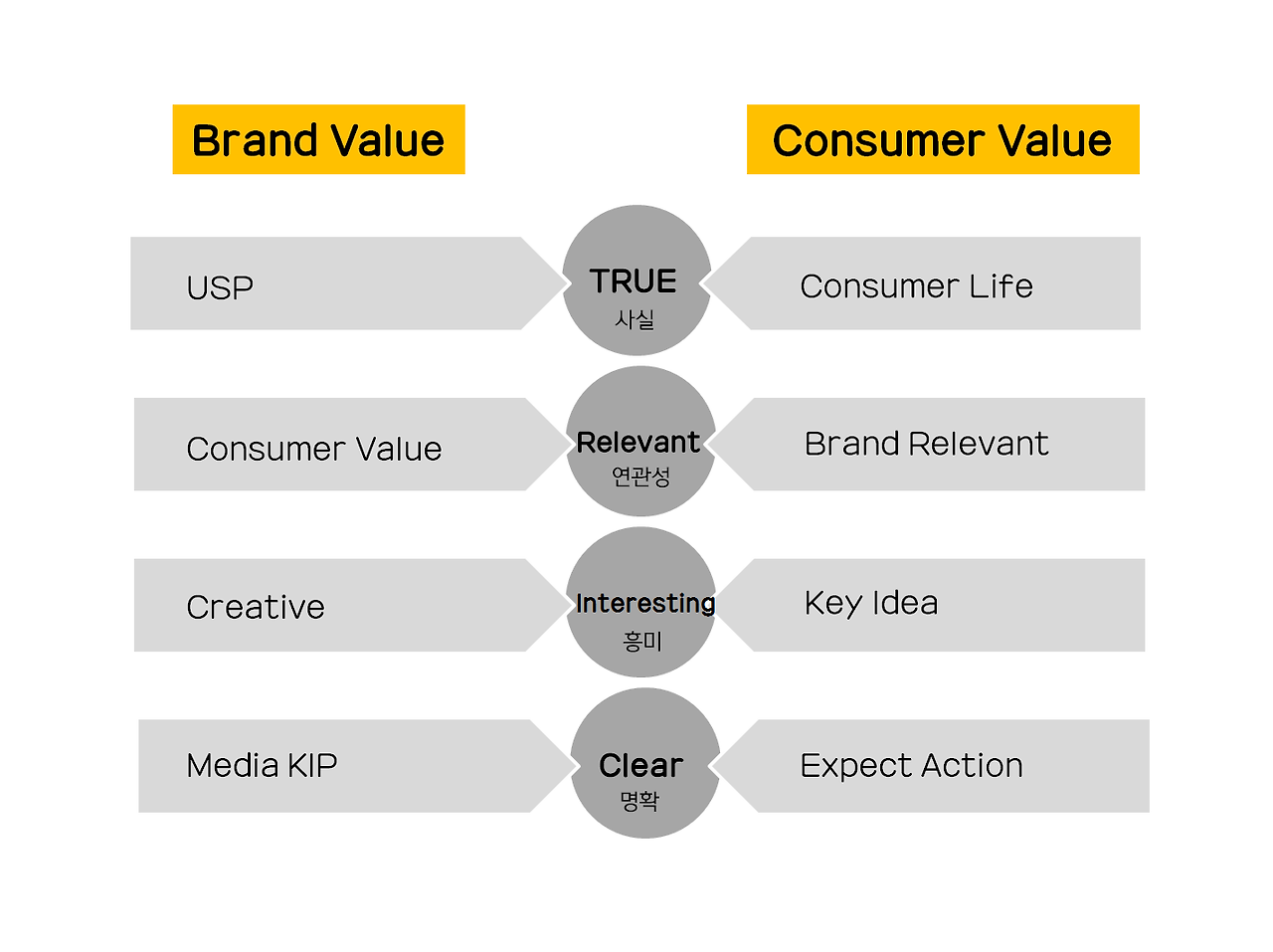 Brand Value

Consumer Value

USP

TRUE
사실

Consumer Life

Consumer Value

Relevant
연관성

Brand Relevant

Creative

Interesting
흥미

Key Idea

Media KIP

Clear
명확

Expect Action